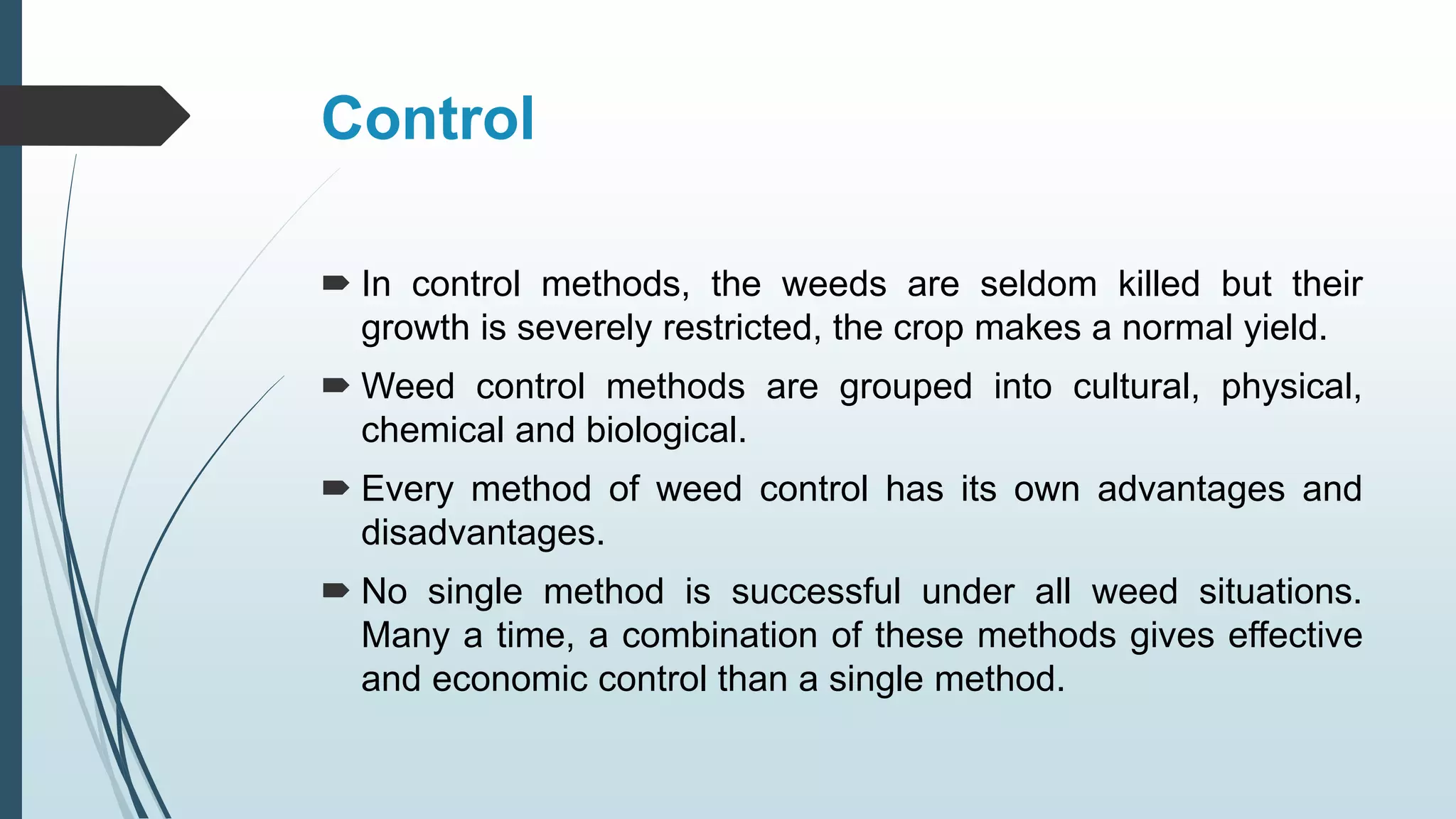 Control

In control methods, the weeds are seldom killed but their growth is severely restricted, the crop makes a normal yield.

Weed control methods are grouped into cultural, physical, chemical and biological.

Every method of weed control has its own advantages and disadvantages.

No single method is successful under all weed situations. Many a time, a combination of these methods gives effective and economic control than a single method.